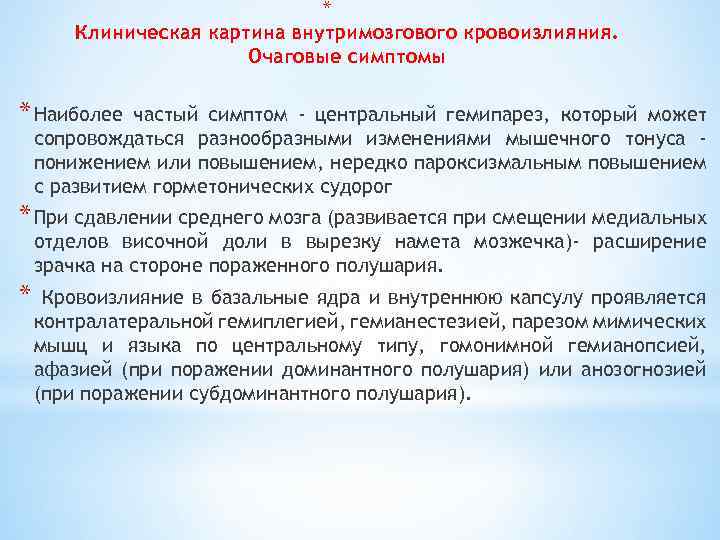 *

Клиническая картина внутримозгового кровоизлияния. Очаговые симптомы

* Наиболее частый симптом - центральный гемипарез, который может сопровождаться разнообразными изменениями мышечного тонуса - понижением или повышением, нередко пароксизмальным повышением с развитием горметонических судорог

* При сдавлении среднего мозга (развивается при смещении медиальных отделов височной доли в вырезку намета мозжечка)- расширение зрачка на стороне пораженного полушария.

* Кровоизлияние в базальные ядра и внутреннюю капсулу проявляется контралатеральной гемиплегией, гемианестезией, парезом мимических мышц и языка по центральному типу, гомонимной гемианопсией, афазией (при поражении доминантного полушария) или анозогнозией (при поражении субдоминантного полушария).